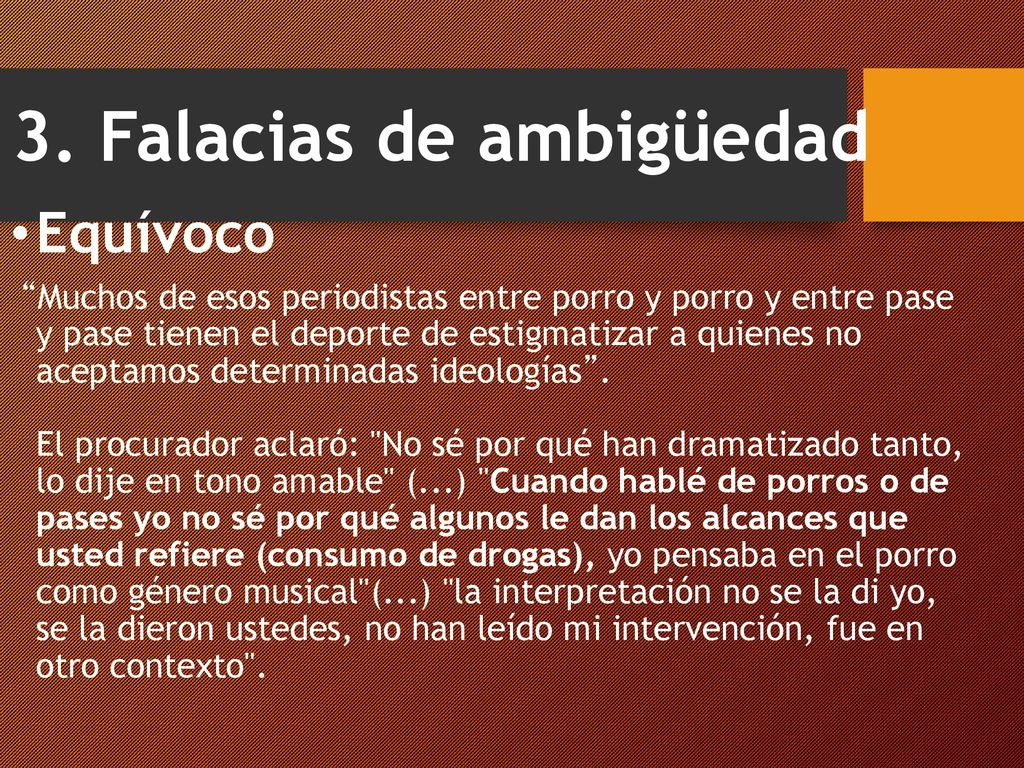 3. Falacias de ambigüedad

•Equívoco

“Muchos de esos periodistas entre porro y porro y entre pase y pase tienen el deporte de estigmatizar a quienes no aceptamos determinadas ideologías”.

El procurador aclaró: "No sé por qué han dramatizado tanto, lo dije en tono amable" (...) "Cuando hablé de porros o de pases yo no sé por qué algunos le dan los alcances que usted refiere (consumo de drogas), yo pensaba en el porro como género musical"(...) "la interpretación no se la di yo, se la dieron ustedes, no han leído mi intervención, fue en otro contexto".